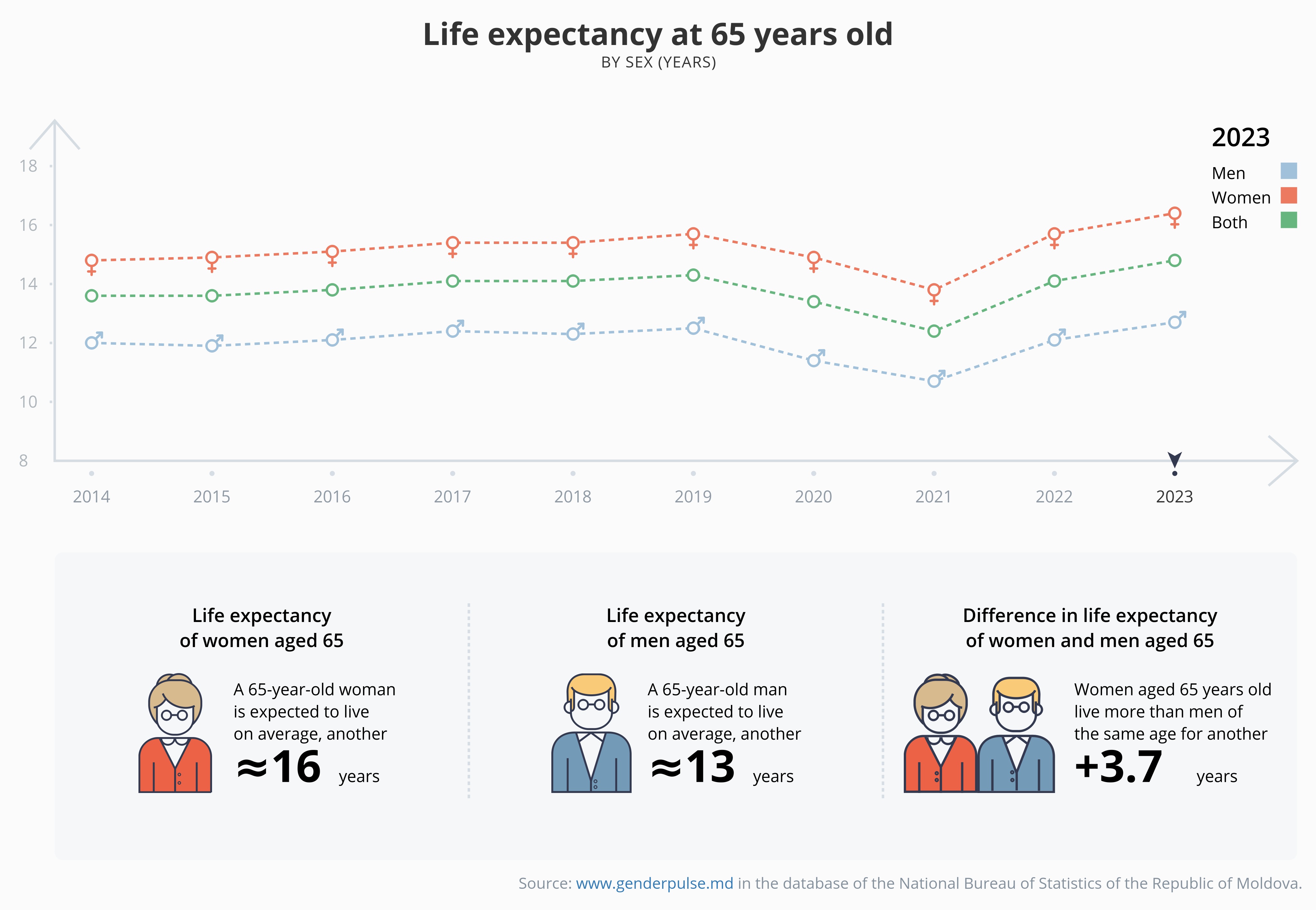 Life expectancy at 65 years old
BY SEX (YEARS)

2023
Men
Women
Both

18
16
14
12
10
8

2014
2015
2016
2017
2018
2019
2020
2021
2022
2023

Life expectancy of women aged 65

A 65-year-old woman is expected to live on average, another
≈16 years

Life expectancy of men aged 65

A 65-year-old man is expected to live on average, another
≈13 years

Difference in life expectancy of women and men aged 65

Women aged 65 years old live more than men of the same age for another
+3.7 years

Source: www.genderpulse.md in the database of the National Bureau of Statistics of the Republic of Moldova.